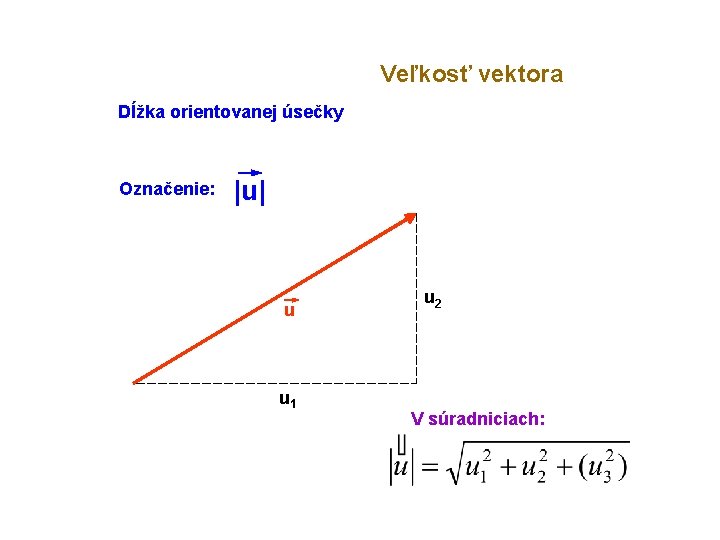 Veľkosť vektora

Dĺžka orientovanej úsečky

Označenie: $|\vec{u}|$

$\vec{u}$

$u_2$

$u_1$

V súradniciach:

$|\vec{u}| = \sqrt{u_1^2 + u_2^2 + (u_3^2)}$